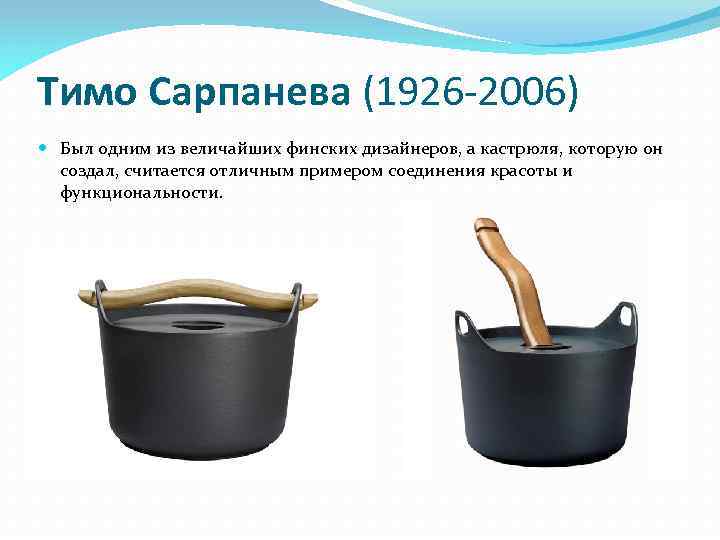 Тимо Сарпанева (1926-2006)

Был одним из величайших финских дизайнеров, а кастрюля, которую он создал, считается отличным примером соединения красоты и функциональности.